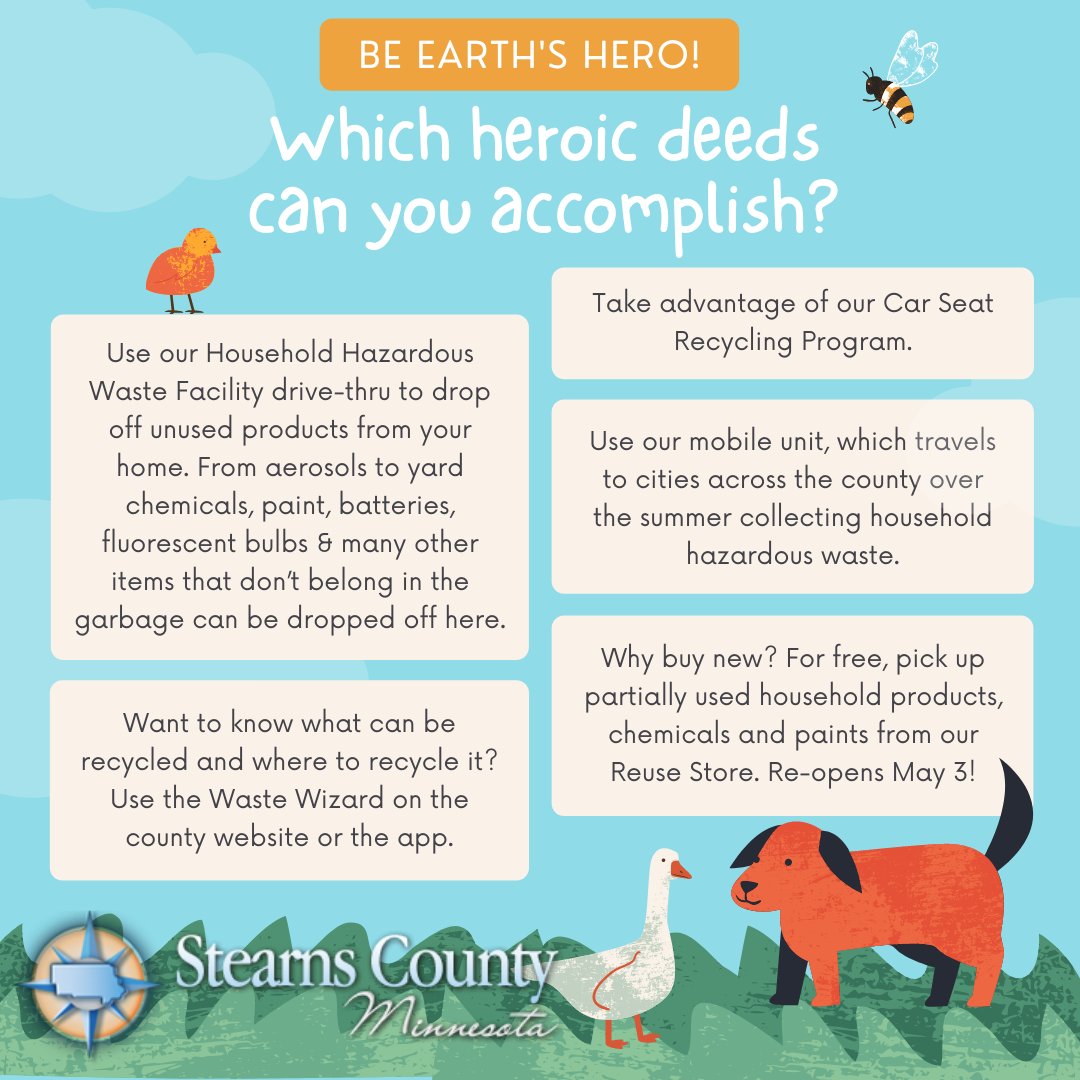 BE EARTH'S HERO!

Which heroic deeds can you accomplish?

Use our Household Hazardous Waste Facility drive-thru to drop off unused products from your home. From aerosols to yard chemicals, paint, batteries, fluorescent bulbs & many other items that don't belong in the garbage can be dropped off here.

Want to know what can be recycled and where to recycle it? Use the Waste Wizard on the county website or the app.

Take advantage of our Car Seat Recycling Program.

Use our mobile unit, which travels to cities across the county over the summer collecting household hazardous waste.

Why buy new? For free, pick up partially used household products, chemicals and paints from our Reuse Store. Re-opens May 3!

Stearns County
Minnesota